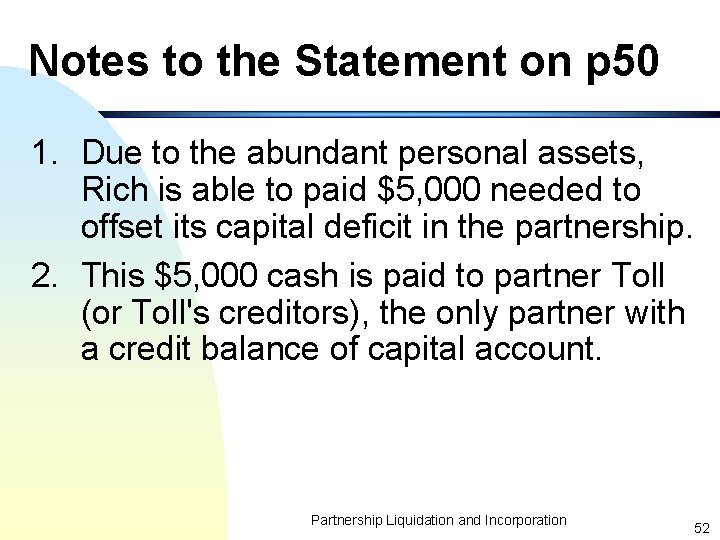 Notes to the Statement on p50

1. Due to the abundant personal assets, Rich is able to paid \$5,000 needed to offset its capital deficit in the partnership.

2. This \$5,000 cash is paid to partner Toll (or Toll's creditors), the only partner with a credit balance of capital account.

Partnership Liquidation and Incorporation

52